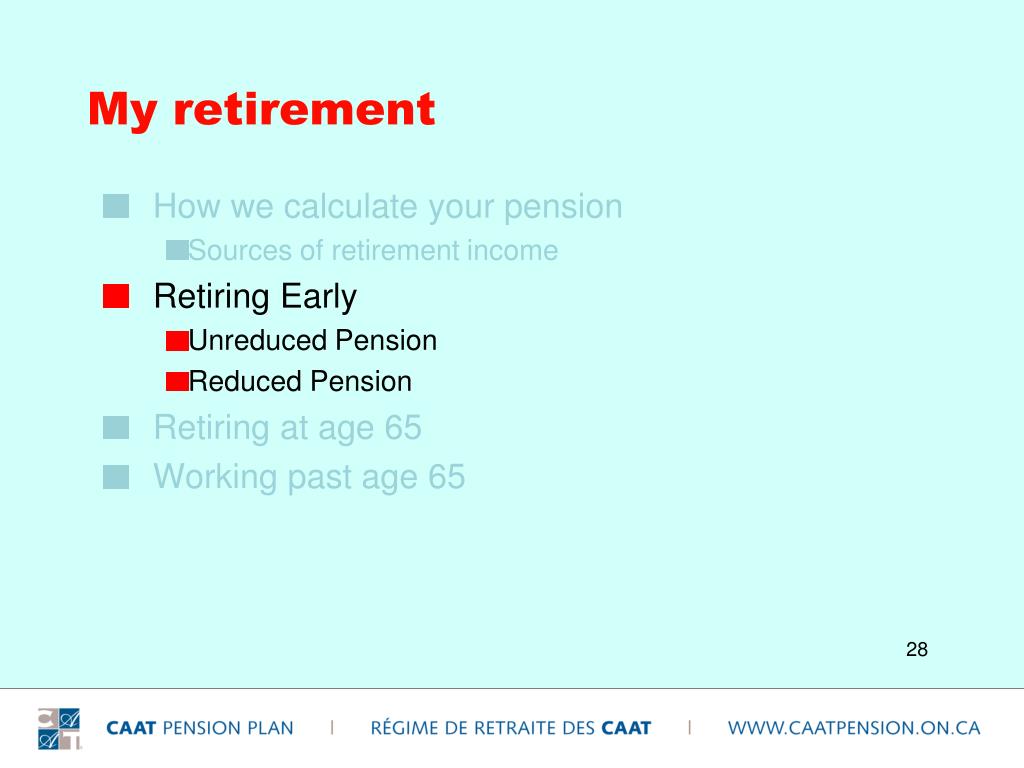 My retirement

How we calculate your pension

Sources of retirement income

Retiring Early

Unreduced Pension

Reduced Pension

Retiring at age 65

Working past age 65

28

CAAT PENSION PLAN | RÉGIME DE RETRAITE DES CAAT | WWW.CAATPENSION.ON.CA